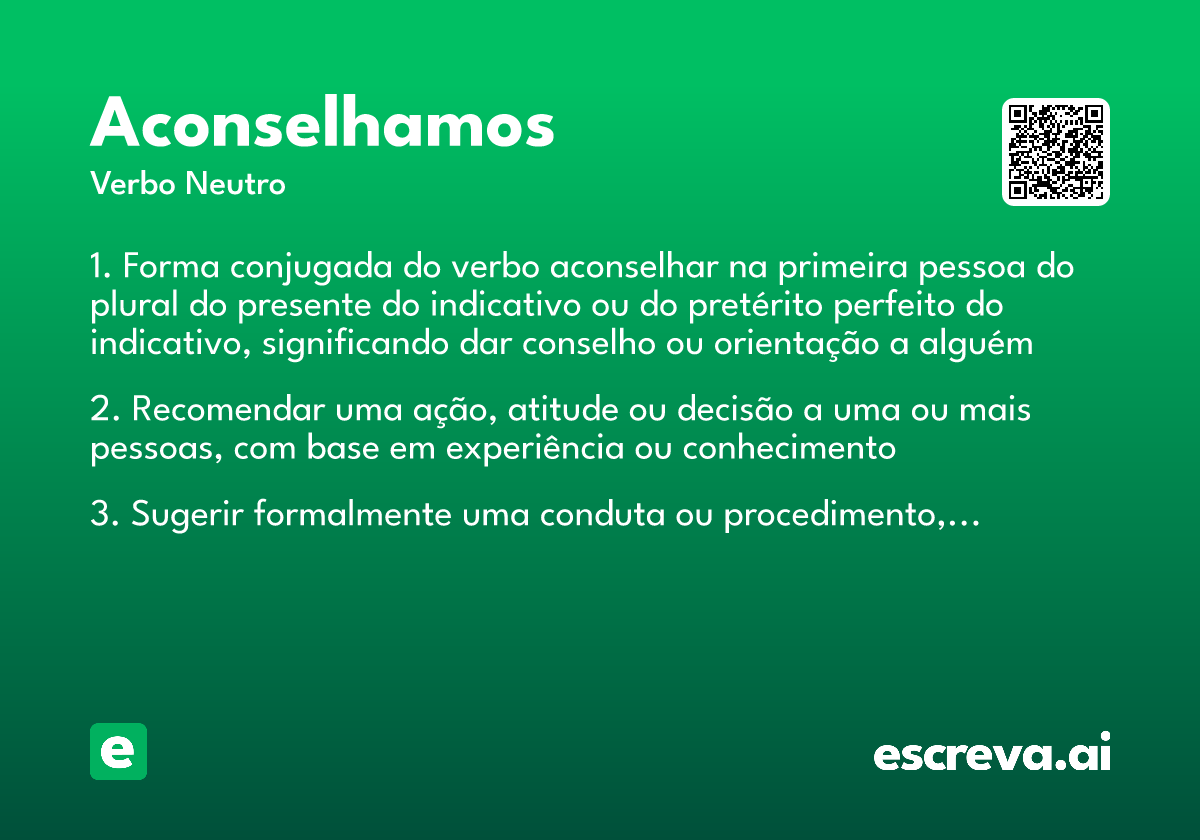 Aconselhamos
Verbo Neutro

1. Forma conjugada do verbo aconselhar na primeira pessoa do plural do presente do indicativo ou do pretérito perfeito do indicativo, significando dar conselho ou orientação a alguém

2. Recomendar uma ação, atitude ou decisão a uma ou mais pessoas, com base em experiência ou conhecimento

3. Sugerir formalmente uma conduta ou procedimento,...

e

escreva.ai